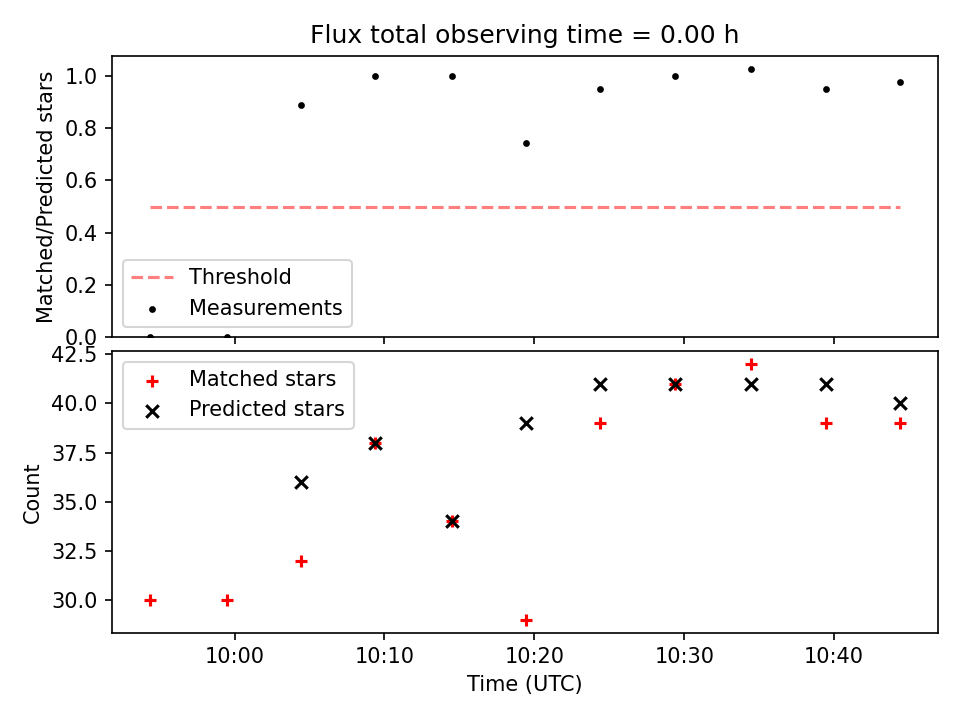 Flux total observing time = 0.00 h

Matched/Predicted stars

1.0
0.8
0.6
0.4
0.2
0.0

Threshold
Measurements

Count

42.5
40.0
37.5
35.0
32.5
30.0

Matched stars
Predicted stars

10:00
10:10
10:20
10:30
10:40

Time (UTC)